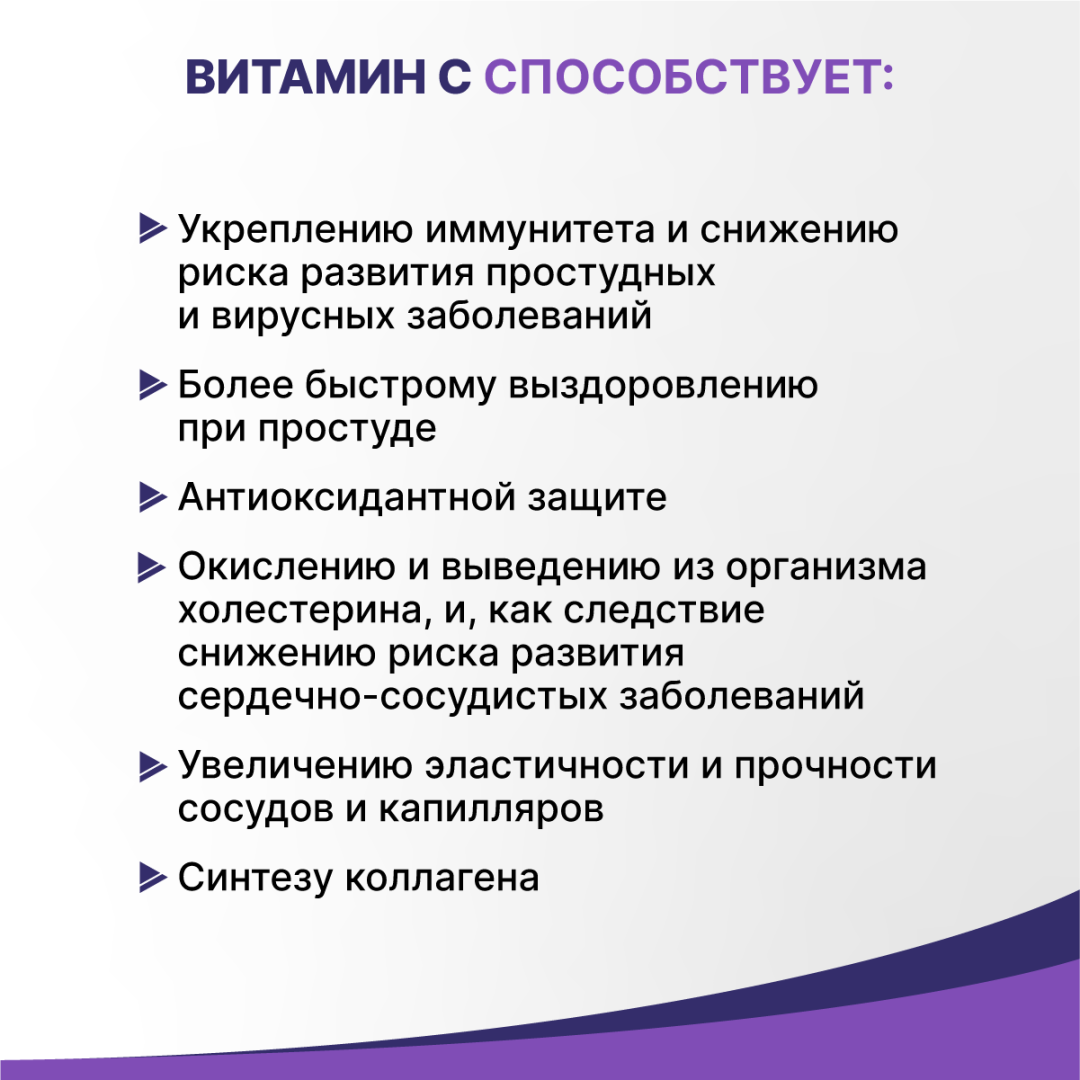 ВИТАМИН С СПОСОБСТВУЕТ:

Укреплению иммунитета и снижению риска развития простудных и вирусных заболеваний

Более быстрому выздоровлению при простуде

Антиоксидантной защите

Окислению и выведению из организма холестерина, и, как следствие снижению риска развития сердечно-сосудистых заболеваний

Увеличению эластичности и прочности сосудов и капилляров

Синтезу коллагена